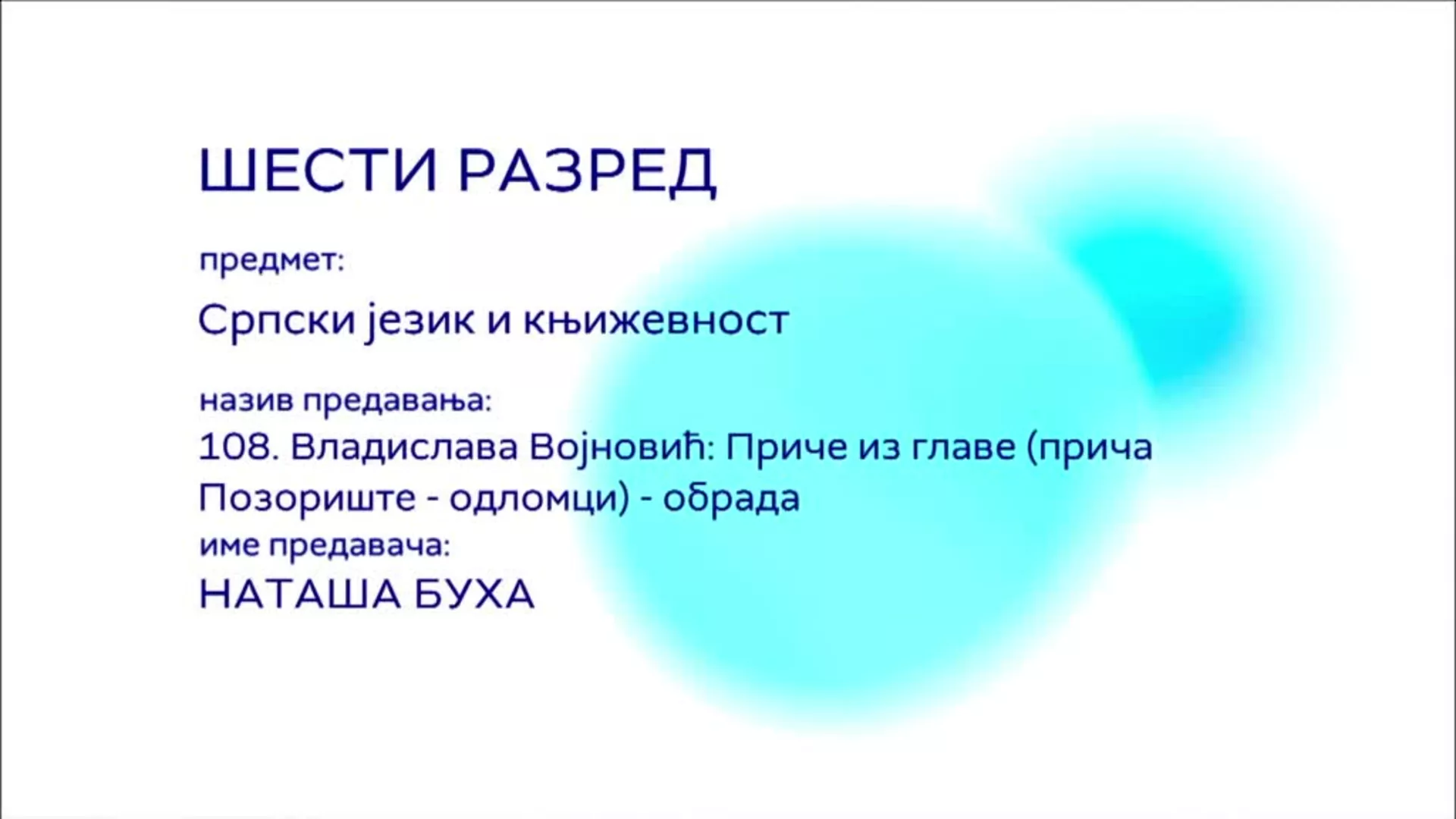 ШЕСТИ РАЗРЕД

предмет:

Српски језик и књижевност

назив предавања:

108. Владислава Војновић: Приче из главе (прича Позориште - одломци) - обрада

име предавача:

НАТАША БУХА